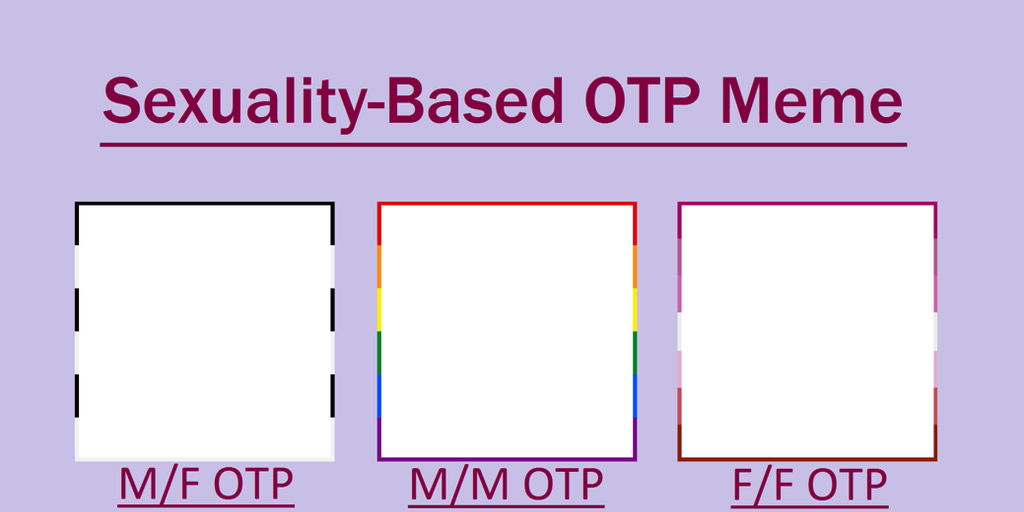 Sexuality-Based OTP Meme

M/F OTP

M/M OTP

F/F OTP